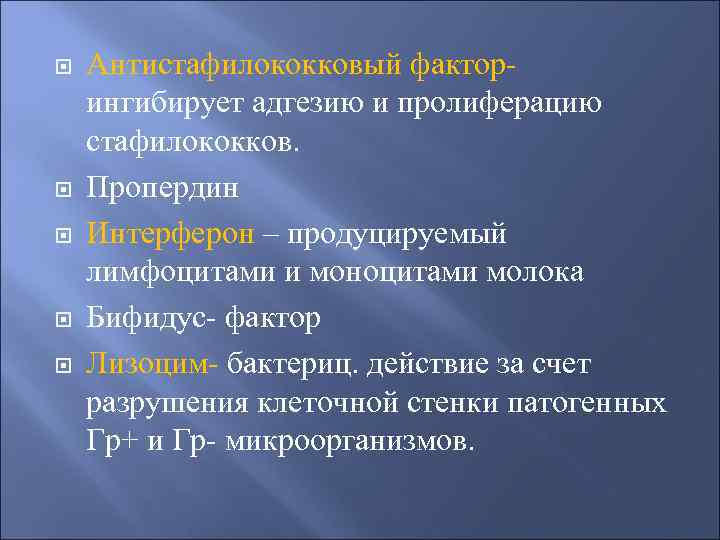 Антистафилококковый фактор- ингибирует адгезию и пролиферацию стафилококков.

Пропердин

Интерферон – продуцируемый лимфоцитами и моноцитами молока

Бифидус- фактор

Лизоцим- бактериц. действие за счет разрушения клеточной стенки патогенных Гр+ и Гр- микроорганизмов.